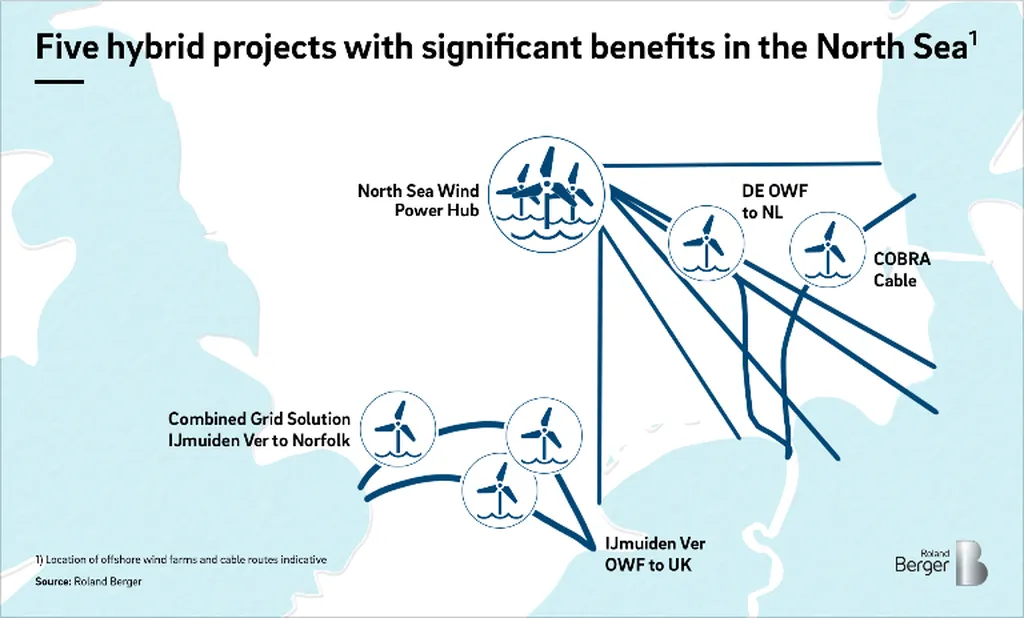 Five hybrid projects with significant benefits in the North Sea$^1$

North Sea Wind Power Hub

DE OWF to NL

COBRA Cable

Combined Grid Solution IJmuiden Ver to Norfolk

IJmuiden Ver OWF to UK

1) Location of offshore wind farms and cable routes indicative

Source: Roland Berger

Roland Berger